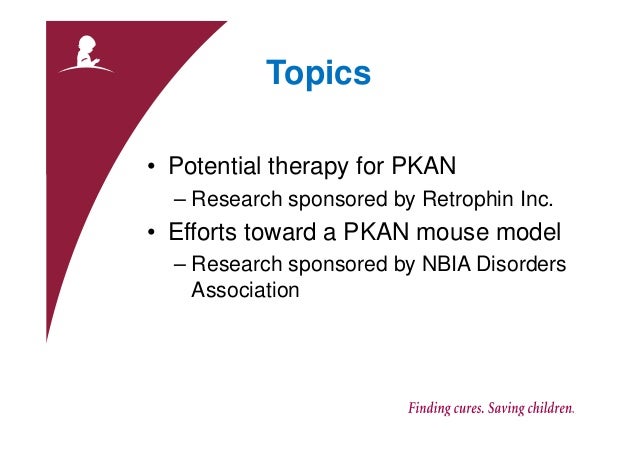 Topics

• Potential therapy for PKAN
– Research sponsored by Retrophin Inc.
• Efforts toward a PKAN mouse model
– Research sponsored by NBIA Disorders Association

Finding cures. Saving children.